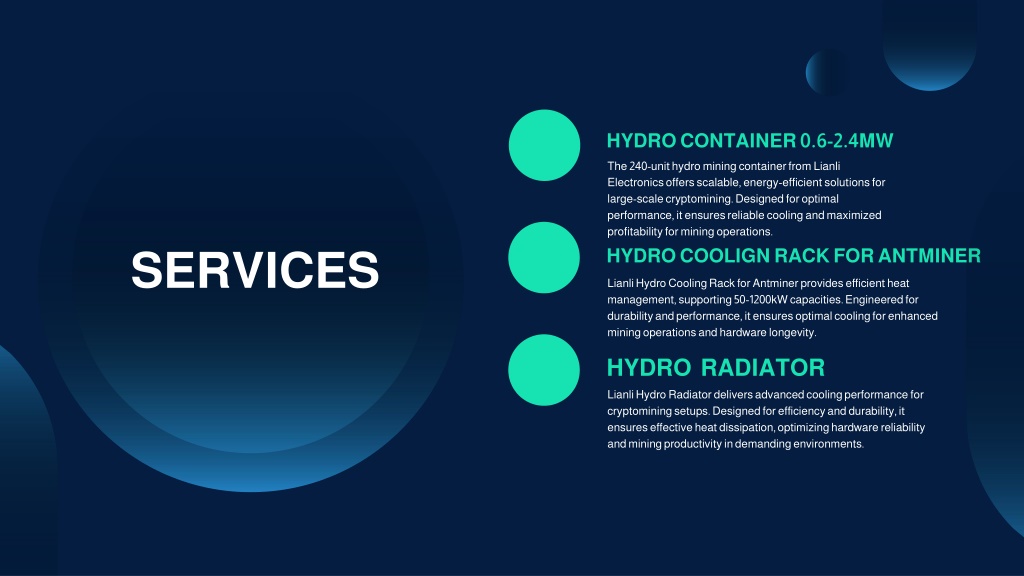 SERVICES

HYDRO CONTAINER 0.6-2.4MW

The 240-unit hydro mining container from Lianli Electronics offers scalable, energy-efficient solutions for large-scale cryptomining. Designed for optimal performance, it ensures reliable cooling and maximized profitability for mining operations.

HYDRO COOLIGN RACK FOR ANTMINER

Lianli Hydro Cooling Rack for Antminer provides efficient heat management, supporting 50-1200kW capacities. Engineered for durability and performance, it ensures optimal cooling for enhanced mining operations and hardware longevity.

HYDRO RADIATOR

Lianli Hydro Radiator delivers advanced cooling performance for cryptomining setups. Designed for efficiency and durability, it ensures effective heat dissipation, optimizing hardware reliability and mining productivity in demanding environments.